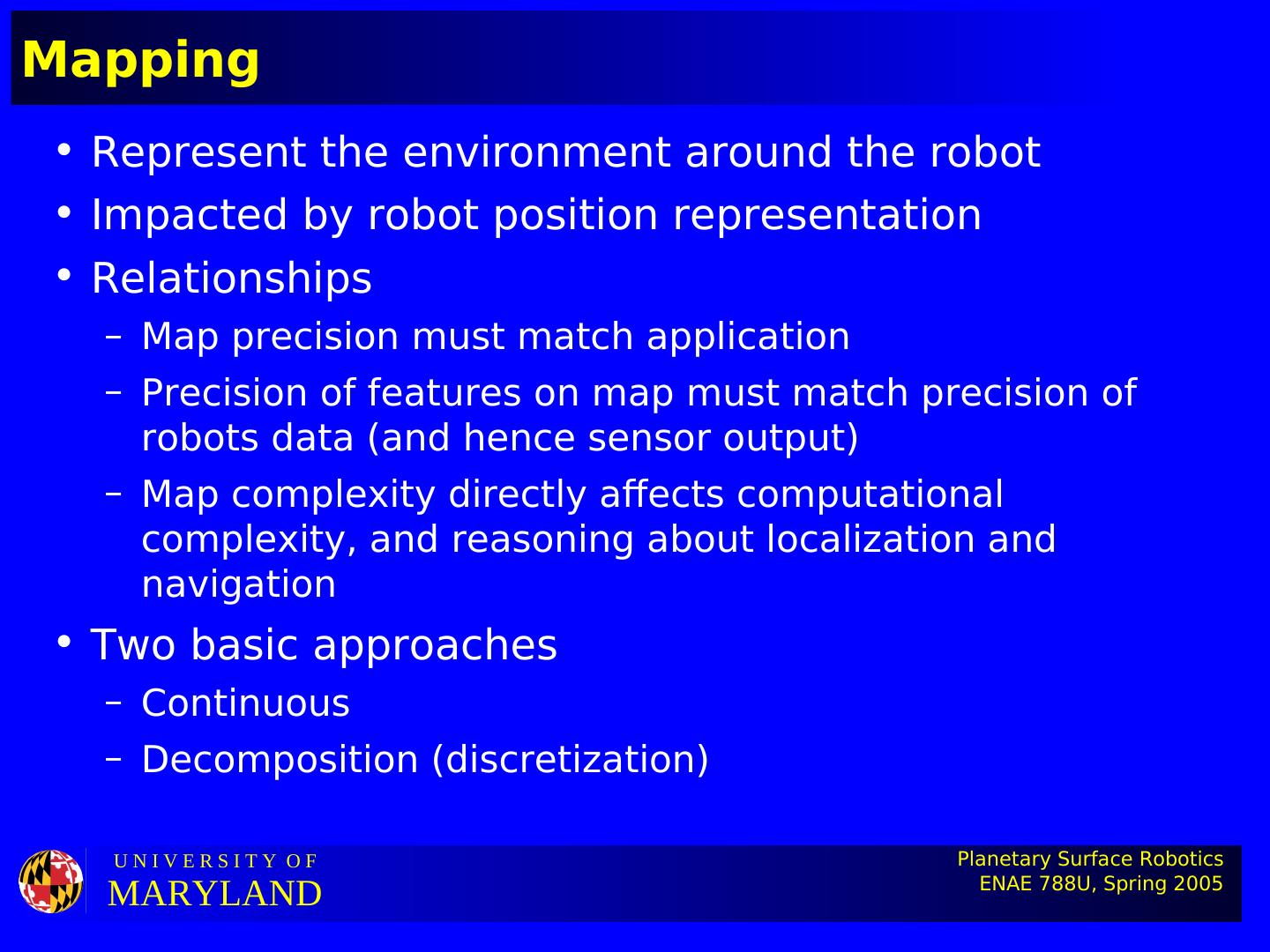 Mapping

• Represent the environment around the robot
• Impacted by robot position representation
• Relationships
  – Map precision must match application
  – Precision of features on map must match precision of robots data (and hence sensor output)
  – Map complexity directly affects computational complexity, and reasoning about localization and navigation
• Two basic approaches
  – Continuous
  – Decomposition (discretization)

UNIVERSITY OF
MARYLAND

Planetary Surface Robotics
ENAE 788U, Spring 2005